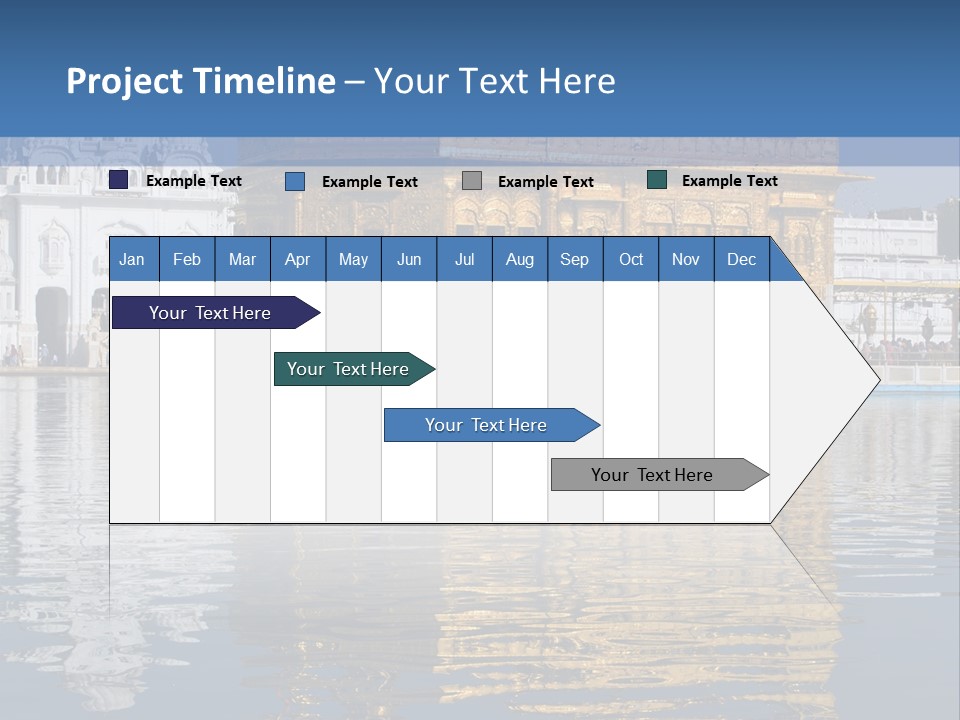 Project Timeline – Your Text Here

Example Text Example Text Example Text Example Text

Jan Feb Mar Apr May Jun Jul Aug Sep Oct Nov Dec

Your Text Here

Your Text Here

Your Text Here

Your Text Here